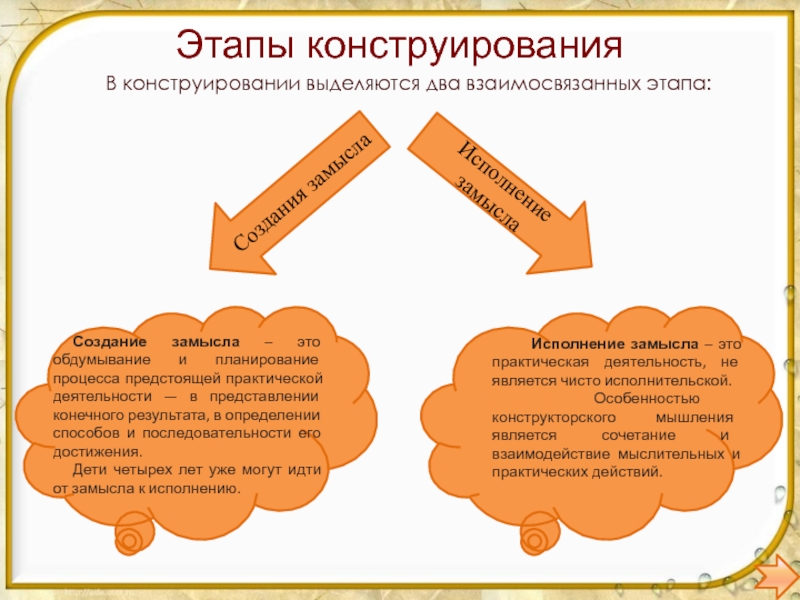 Этапы конструирования

В конструировании выделяются два взаимосвязанных этапа:

Создания замысла

Исполнение замысла

Создание замысла – это обдумывание и планирование процесса предстоящей практической деятельности — в представлении конечного результата, в определении способов и последовательности его достижения.

Дети четырех лет уже могут идти от замысла к исполнению.

Исполнение замысла – это практическая деятельность, не является чисто исполнительской.

Особенностью конструкторского мышления является сочетание и взаимодействие мыслительных и практических действий.